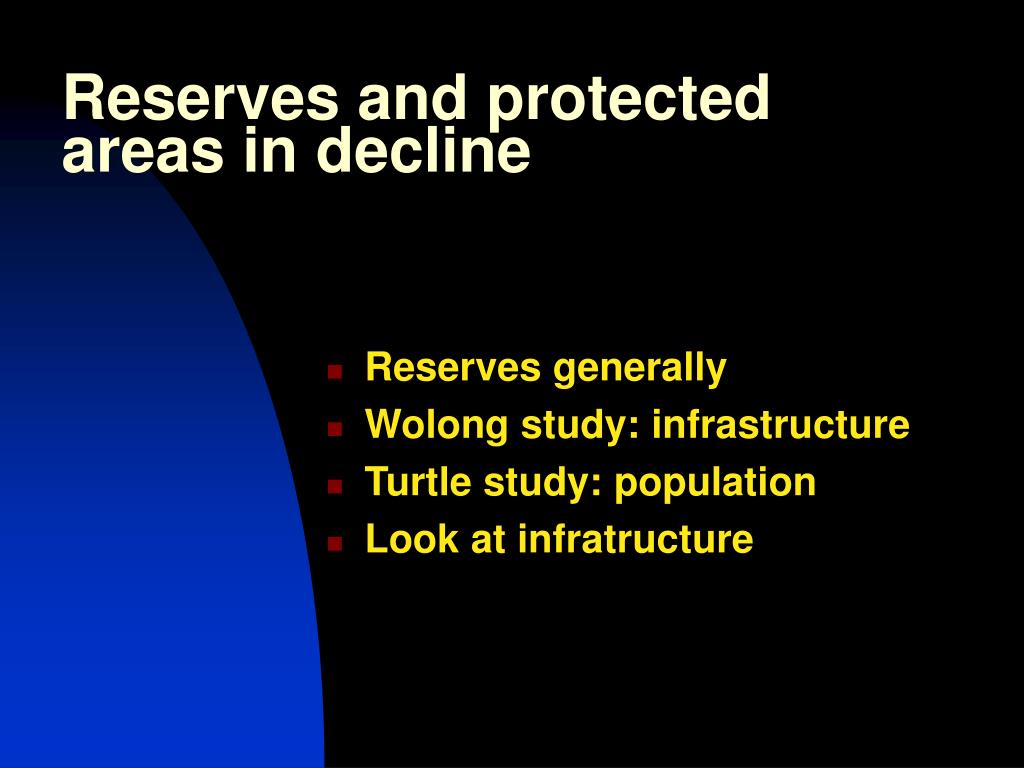 Reserves and protected areas in decline

- Reserves generally
- Wolong study: infrastructure
- Turtle study: population
- Look at infratructure